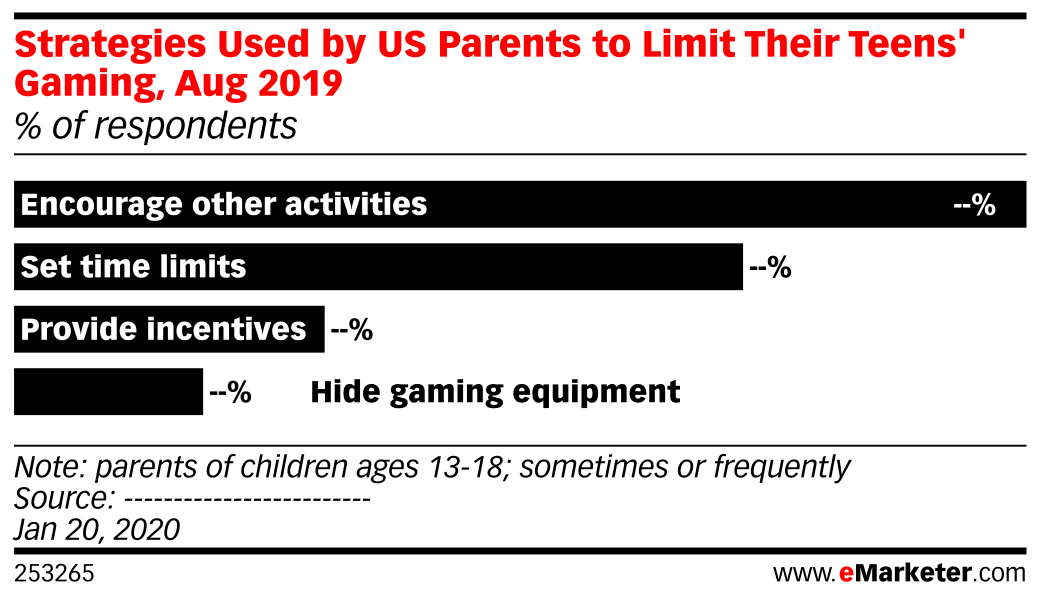 Strategies Used by US Parents to Limit Their Teens' Gaming, Aug 2019
% of respondents

Encourage other activities --%
Set time limits --%
Provide incentives --%
--% Hide gaming equipment

Note: parents of children ages 13-18; sometimes or frequently
Source: -------------------------
Jan 20, 2020

253265 www.eMarketer.com